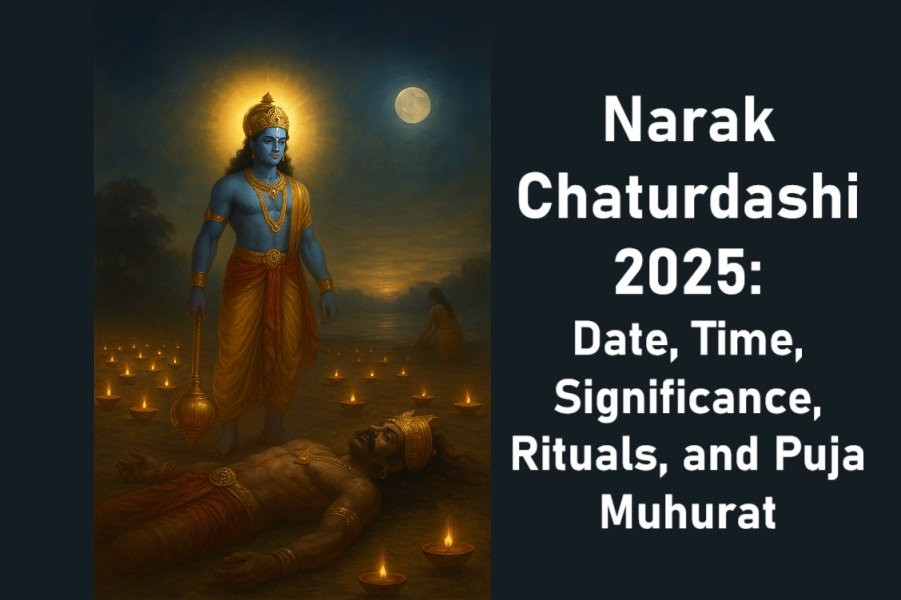 Narak Chaturdashi 2025:

Date, Time, Significance, Rituals, and Puja Muhurat